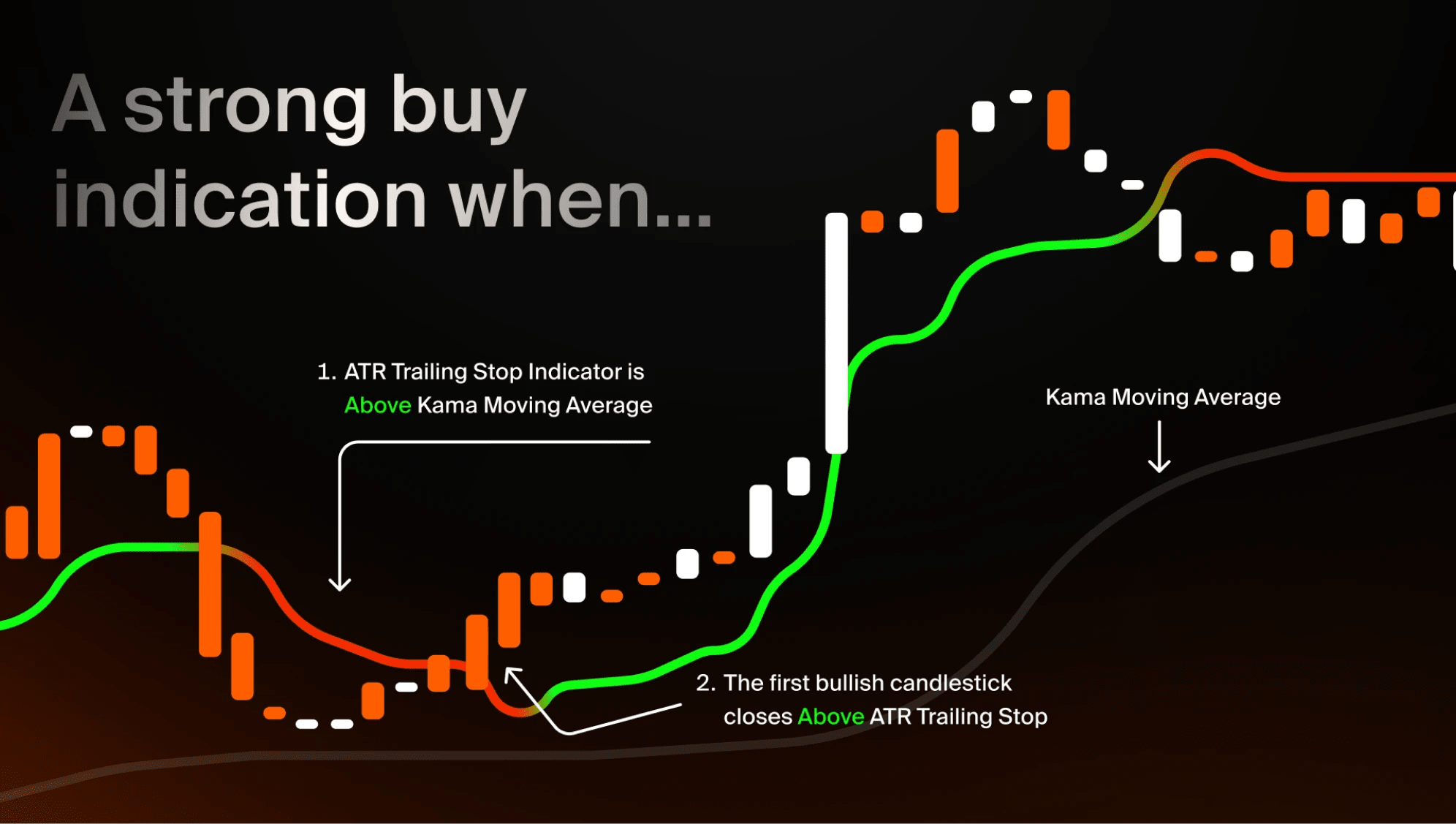 A strong buy indication when...

1. ATR Trailing Stop Indicator is Above Kama Moving Average

Kama Moving Average

2. The first bullish candlestick closes Above ATR Trailing Stop